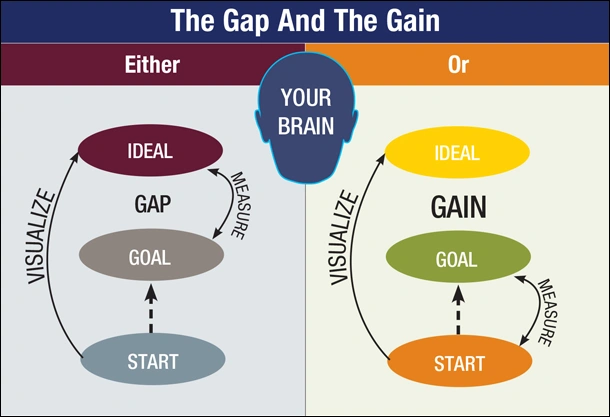 The Gap And The Gain

Either

YOUR BRAIN

Or

IDEAL

VISUALIZE

GAP

MEASURE

GOAL

START

IDEAL

VISUALIZE

GAIN

GOAL

MEASURE

START